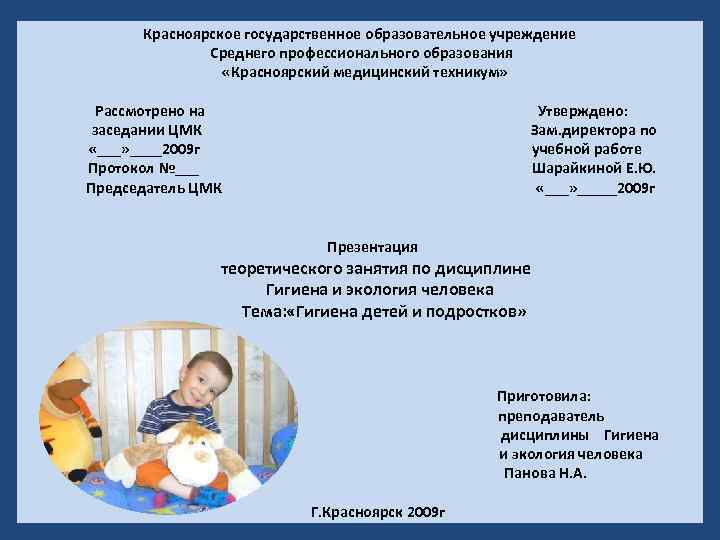 Красноярское государственное образовательное учреждение
Среднего профессионального образования
«Красноярский медицинский техникум»

Рассмотрено на
заседании ЦМК
«___»____2009г
Протокол №___
Председатель ЦМК

Утверждено:
Зам.директора по
учебной работе
Шарайкиной Е.Ю.
«___»_____2009г

Презентация
теоретического занятия по дисциплине
Гигиена и экология человека
Тема:«Гигиена детей и подростков»

Приготовила:
преподаватель
дисциплины Гигиена
и экология человека
Панова Н.А.

Г.Красноярск 2009г